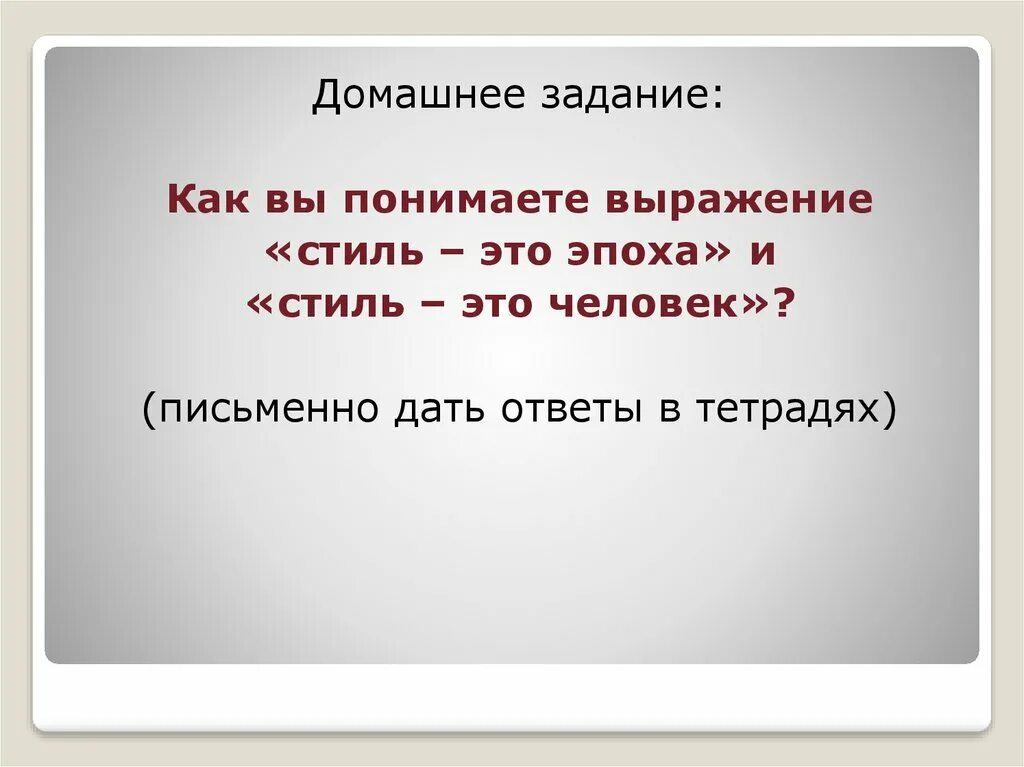 Домашнее задание:

Как вы понимаете выражение «стиль – это эпоха» и «стиль – это человек»?

(письменно дать ответы в тетрадях)